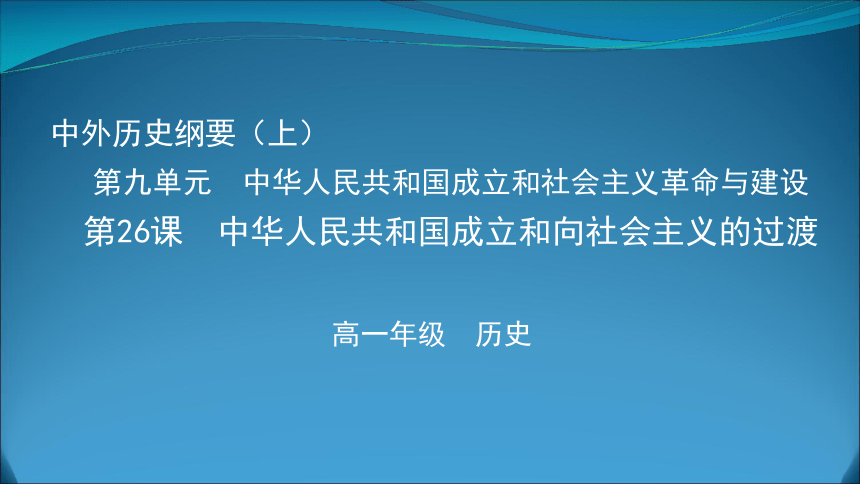 中外历史纲要（上）

第九单元　中华人民共和国成立和社会主义革命与建设

第26课　中华人民共和国成立和向社会主义的过渡

高一年级　历史